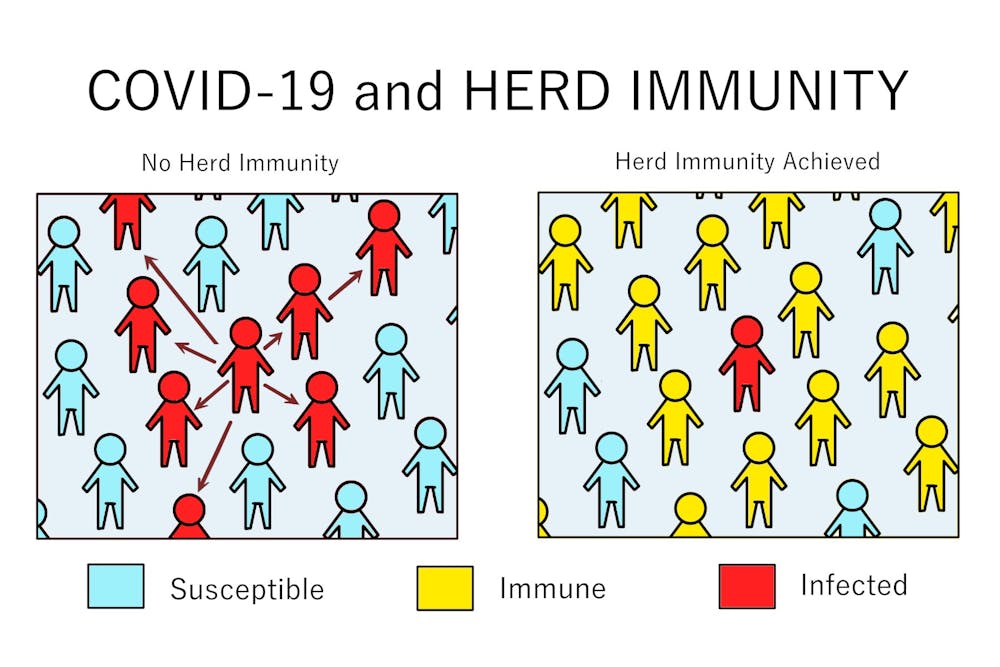 COVID-19 and HERD IMMUNITY

No Herd Immunity

Herd Immunity Achieved

Susceptible

Immune

Infected